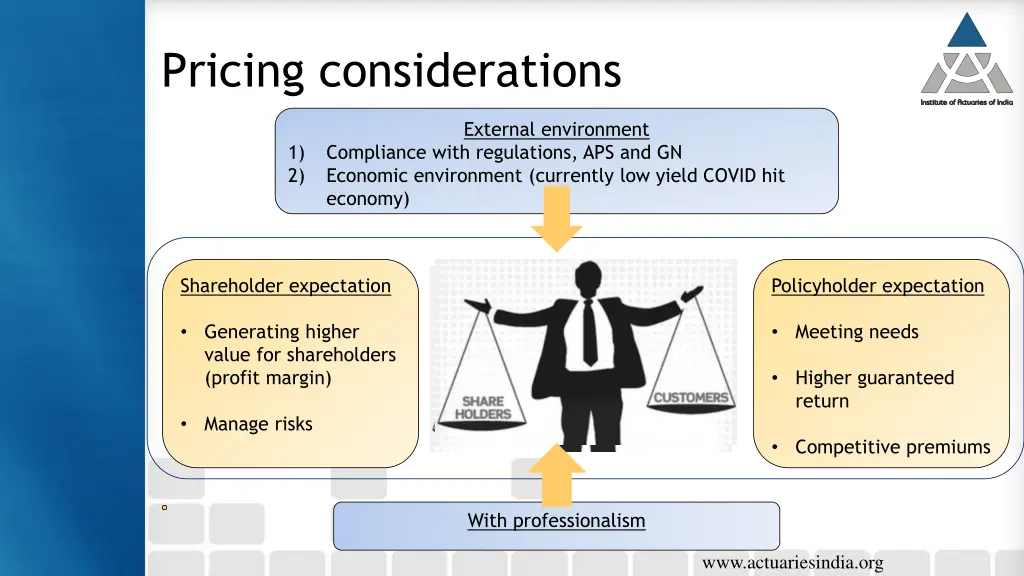 Pricing considerations

Institute of Actuaries of India

External environment
1) Compliance with regulations, APS and GN
2) Economic environment (currently low yield COVID hit economy)

Shareholder expectation

• Generating higher value for shareholders (profit margin)

• Manage risks

SHARE HOLDERS

CUSTOMERS

Policyholder expectation

• Meeting needs

• Higher guaranteed return

• Competitive premiums

With professionalism

www.actuariesindia.org